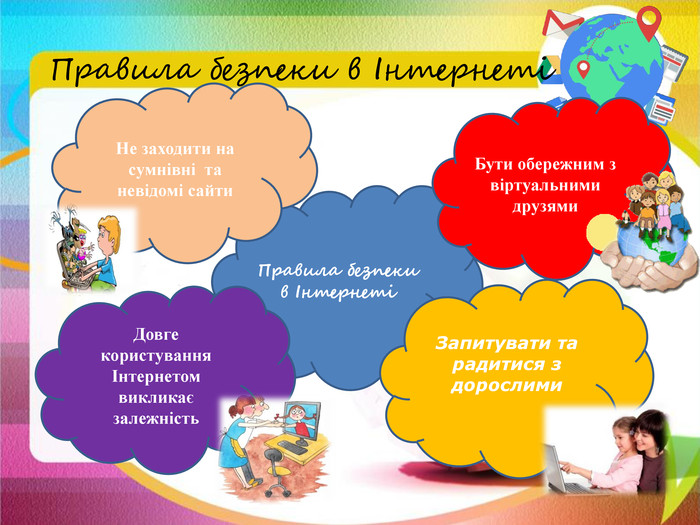 Правила безпеки в Інтернеті

Не заходити на сумнівні та невідомі сайти

Бути обережним з віртуальними друзями

Правила безпеки в Інтернеті

Довге користування Інтернетом викликає залежність

Запитувати та радитися з дорослими